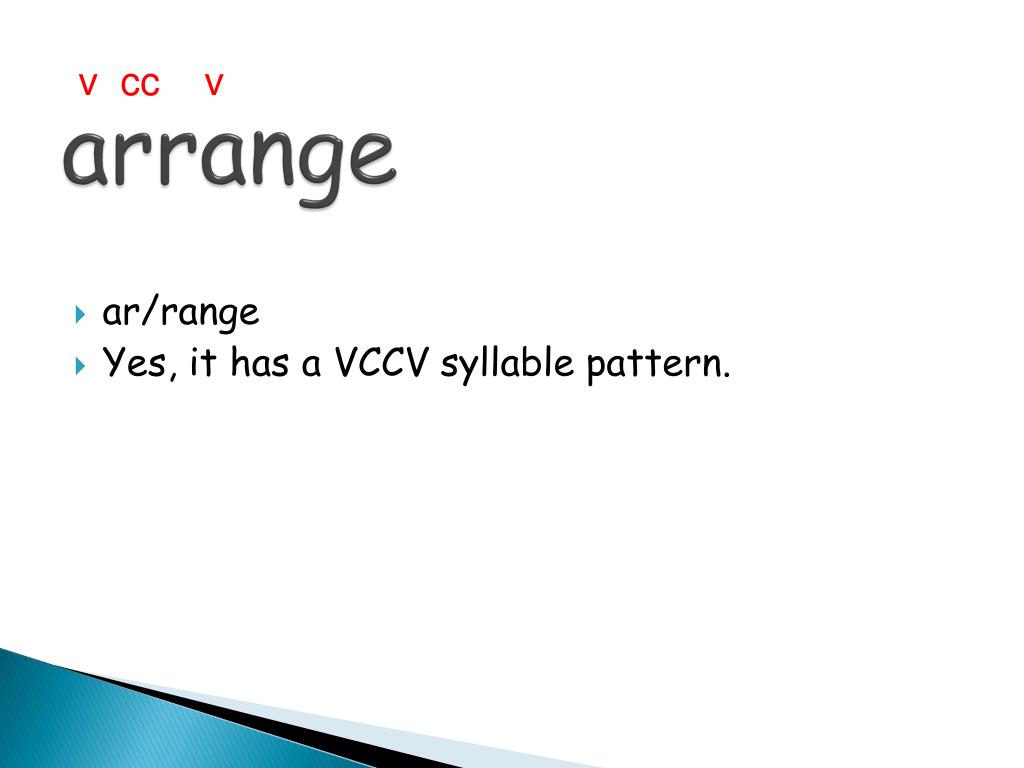 v cc v
arrange

ar/range
Yes, it has a VCCV syllable pattern.